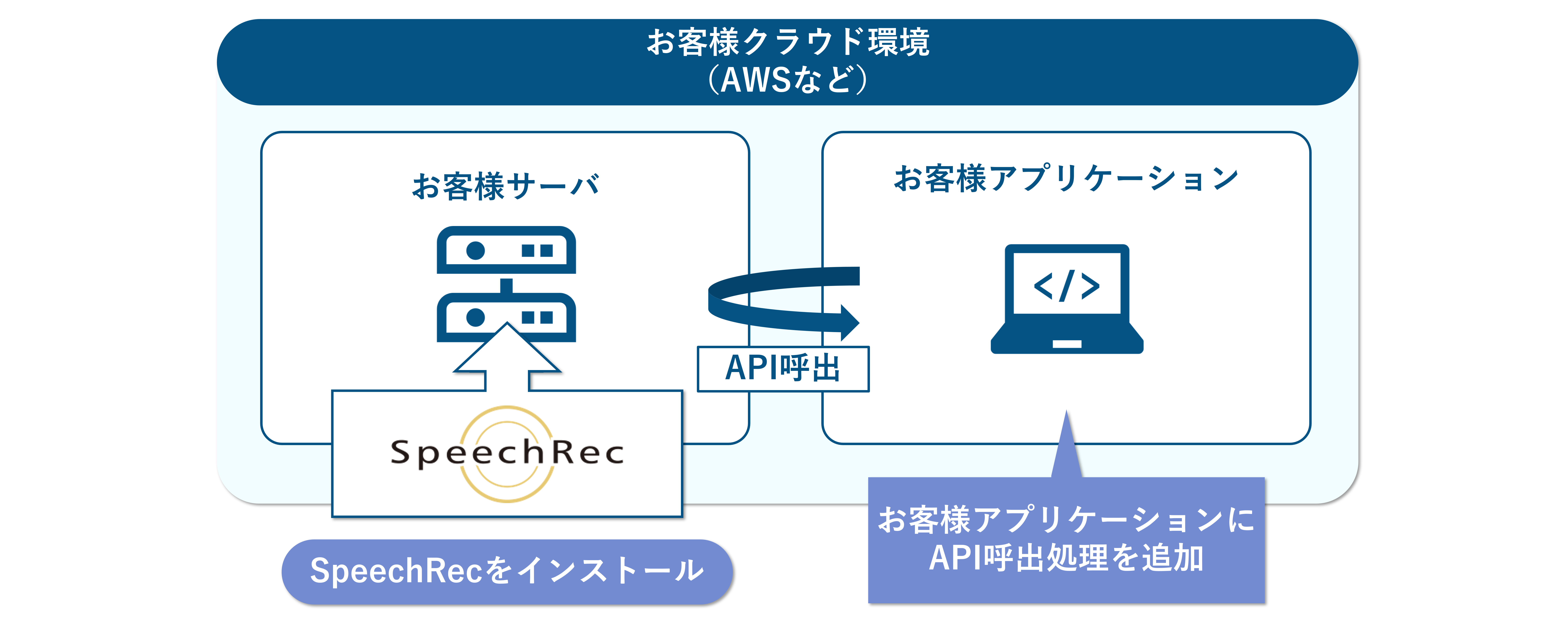 お客様クラウド環境
（AWSなど）

お客様サーバ

お客様アプリケーション

</>

API呼出

SpeechRec

SpeechRecをインストール

お客様アプリケーションに
API呼出処理を追加